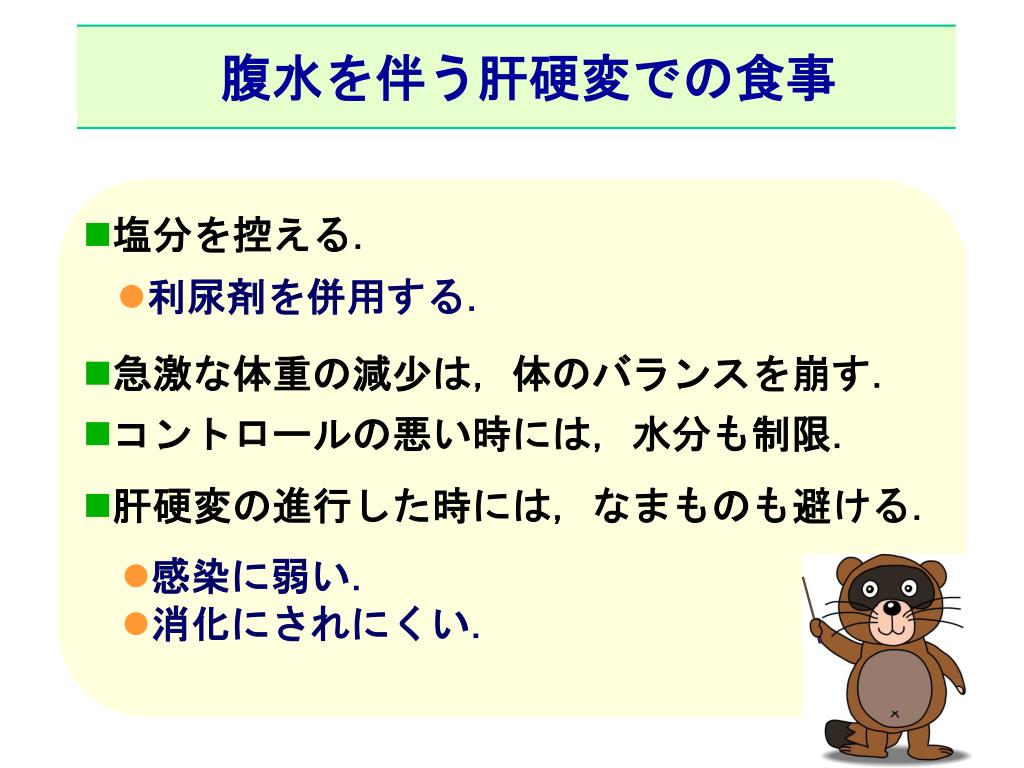 腹水を伴う肝硬変での食事

■塩分を控える.

●利尿剤を併用する.

■急激な体重の減少は，体のバランスを崩す.

■コントロールの悪い時には，水分も制限.

■肝硬変の進行した時には，なまものも避ける.

●感染に弱い.

●消化にされにくい.